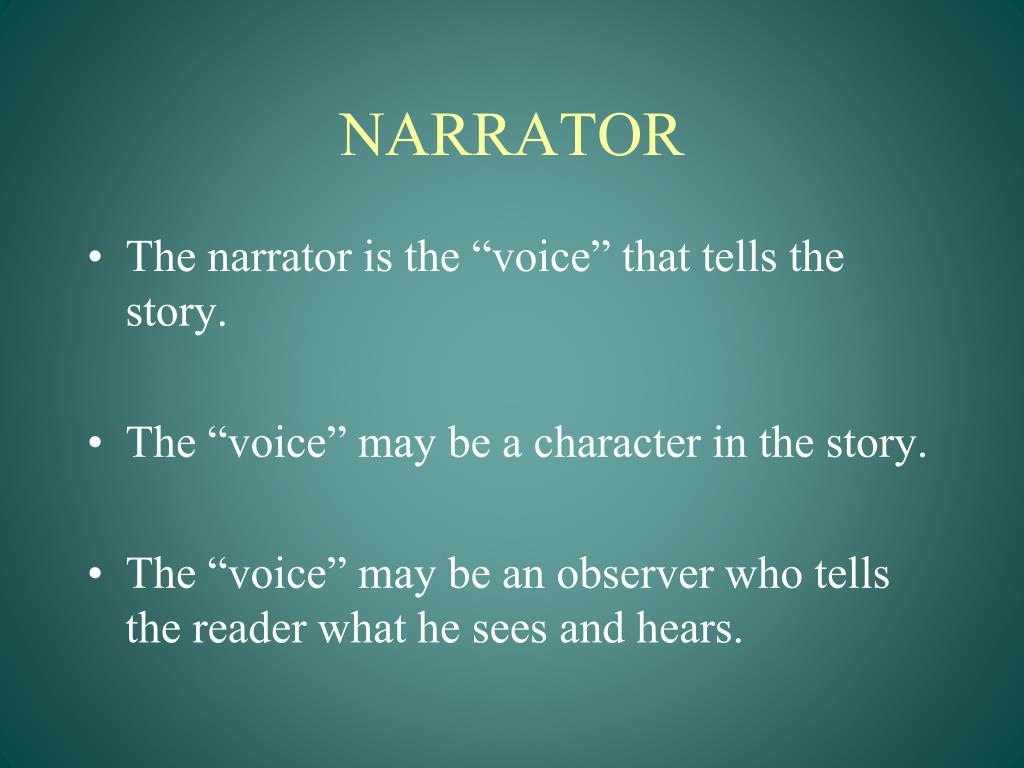 NARRATOR

• The narrator is the “voice” that tells the story.

• The “voice” may be a character in the story.

• The “voice” may be an observer who tells the reader what he sees and hears.